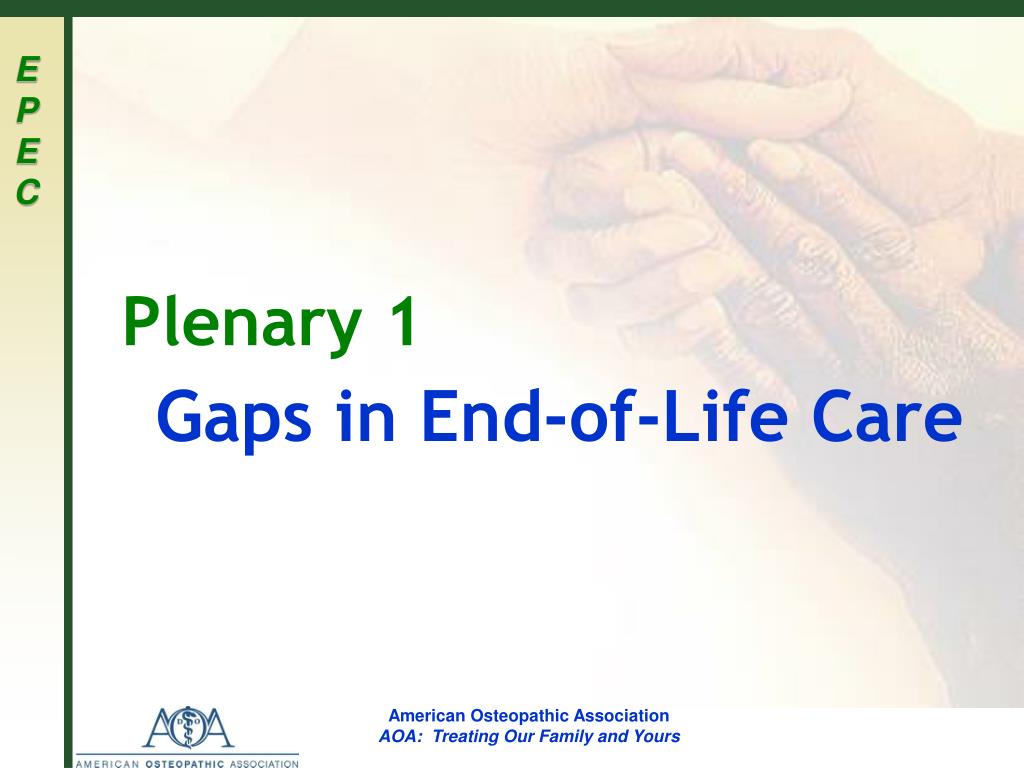 E
P
E
C

Plenary 1

Gaps in End-of-Life Care

AOA
AMERICAN OSTEOPATHIC ASSOCIATION

American Osteopathic Association
AOA: Treating Our Family and Yours